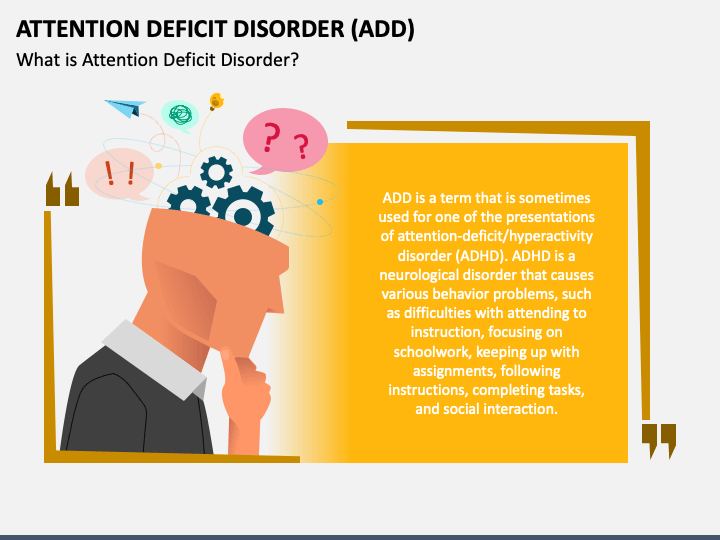 ATTENTION DEFICIT DISORDER (ADD)

What is Attention Deficit Disorder?

! !

? ?

ADD is a term that is sometimes used for one of the presentations of attention-deficit/hyperactivity disorder (ADHD). ADHD is a neurological disorder that causes various behavior problems, such as difficulties with attending to instruction, focusing on schoolwork, keeping up with assignments, following instructions, completing tasks, and social interaction.